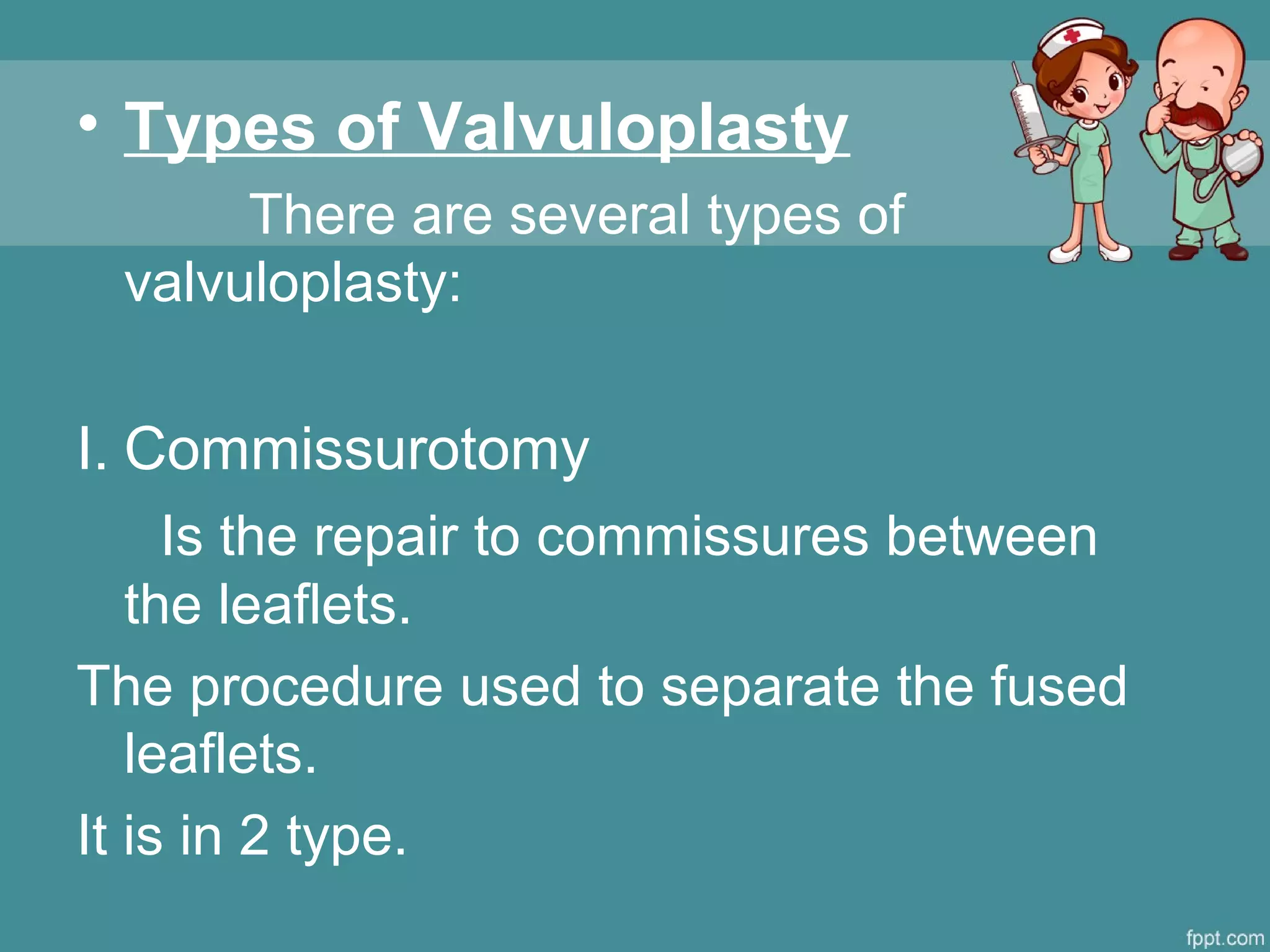 • Types of Valvuloplasty

There are several types of valvuloplasty:

I. Commissurotomy

Is the repair to commissures between the leaflets.

The procedure used to separate the fused leaflets.

It is in 2 type.

fppt.com